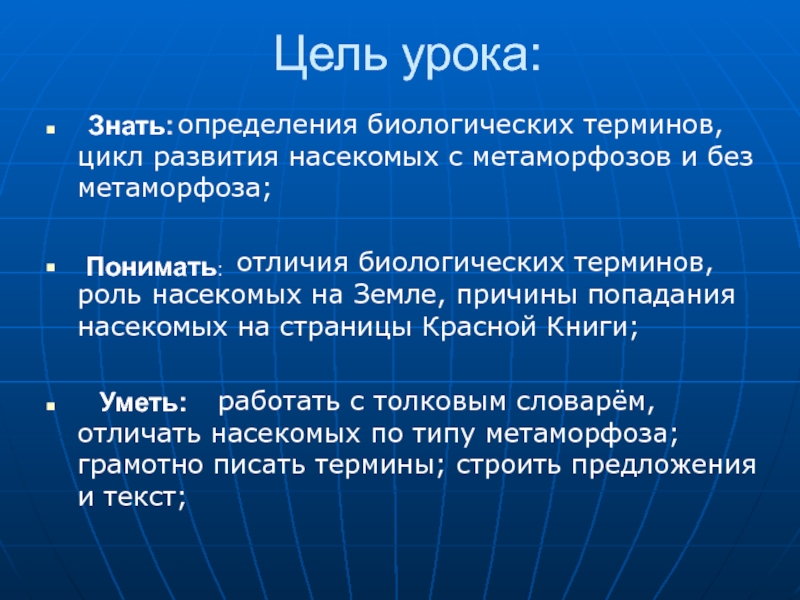 Цель урока:

Знать: определения биологических терминов, цикл развития насекомых с метаморфозов и без метаморфоза;

Понимать: отличия биологических терминов, роль насекомых на Земле, причины попадания насекомых на страницы Красной Книги;

Уметь: работать с толковым словарём, отличать насекомых по типу метаморфоза; грамотно писать термины; строить предложения и текст;